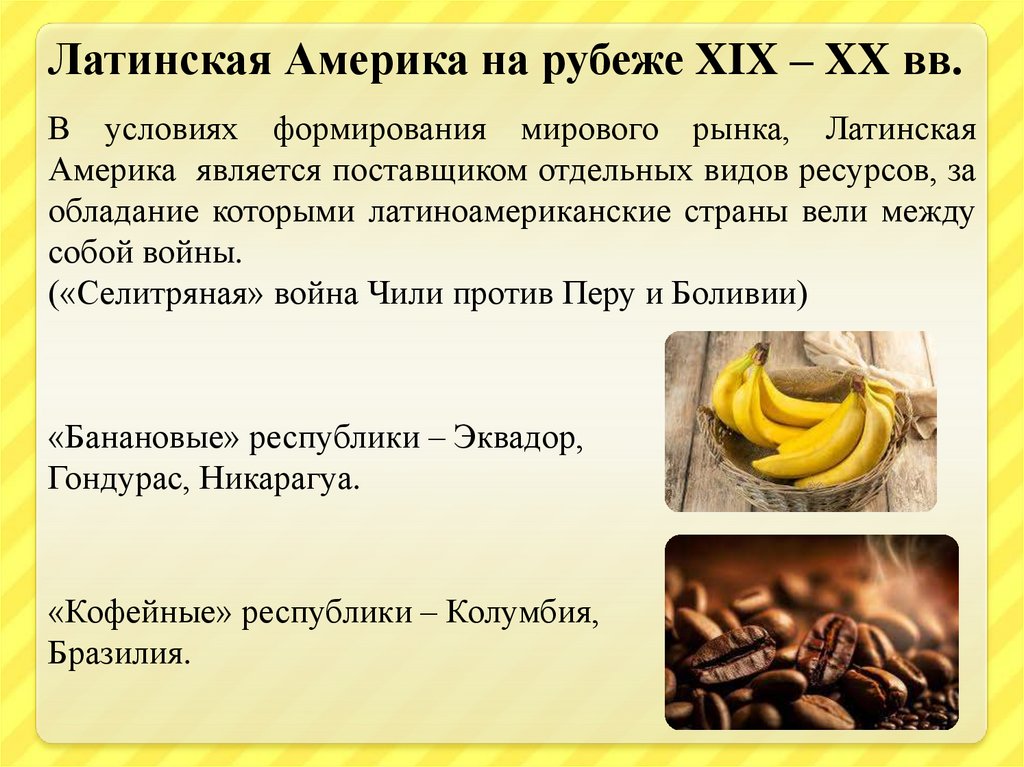 Латинская Америка на рубеже XIX – XX вв.

В условиях формирования мирового рынка, Латинская Америка является поставщиком отдельных видов ресурсов, за обладание которыми латиноамериканские страны вели между собой войны.
(«Селитряная» война Чили против Перу и Боливии)

«Банановые» республики – Эквадор, Гондурас, Никарагуа.

«Кофейные» республики – Колумбия, Бразилия.